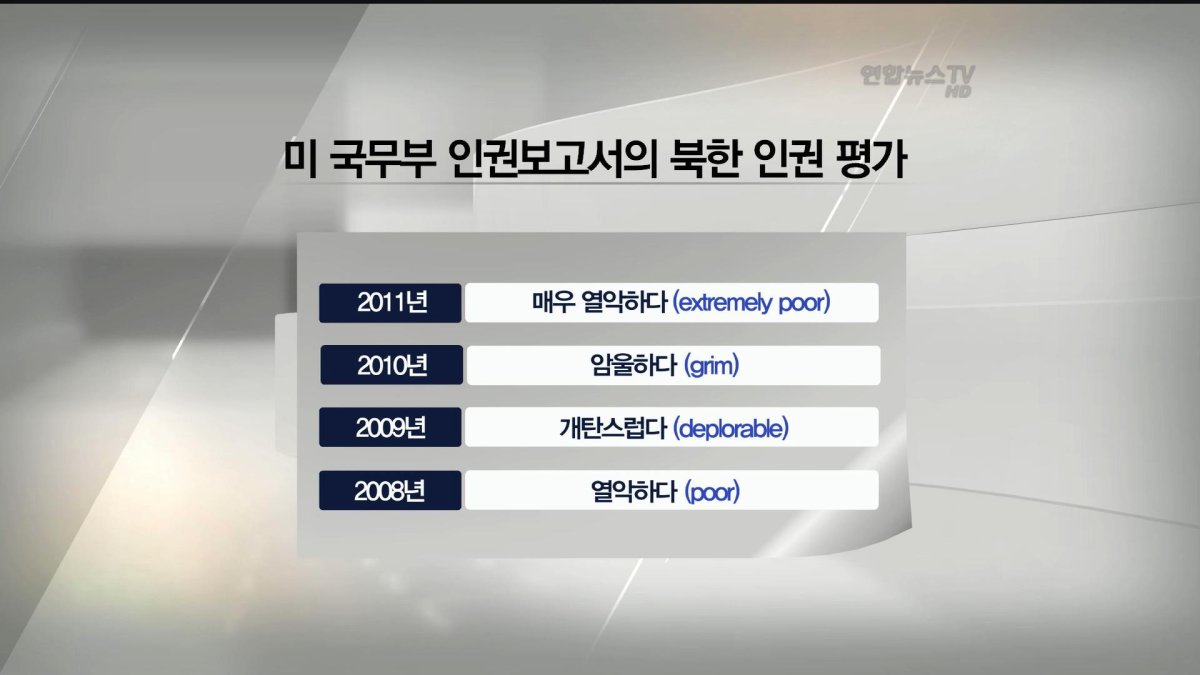 연합뉴스TV HD

미 국무부 인권보고서의 북한 인권 평가

| 2011년 | 매우 열악하다 (extremely poor) |
|---|---|
| 2010년 | 암울하다 (grim) |
| 2009년 | 개탄스럽다 (deplorable) |
| 2008년 | 열악하다 (poor) |